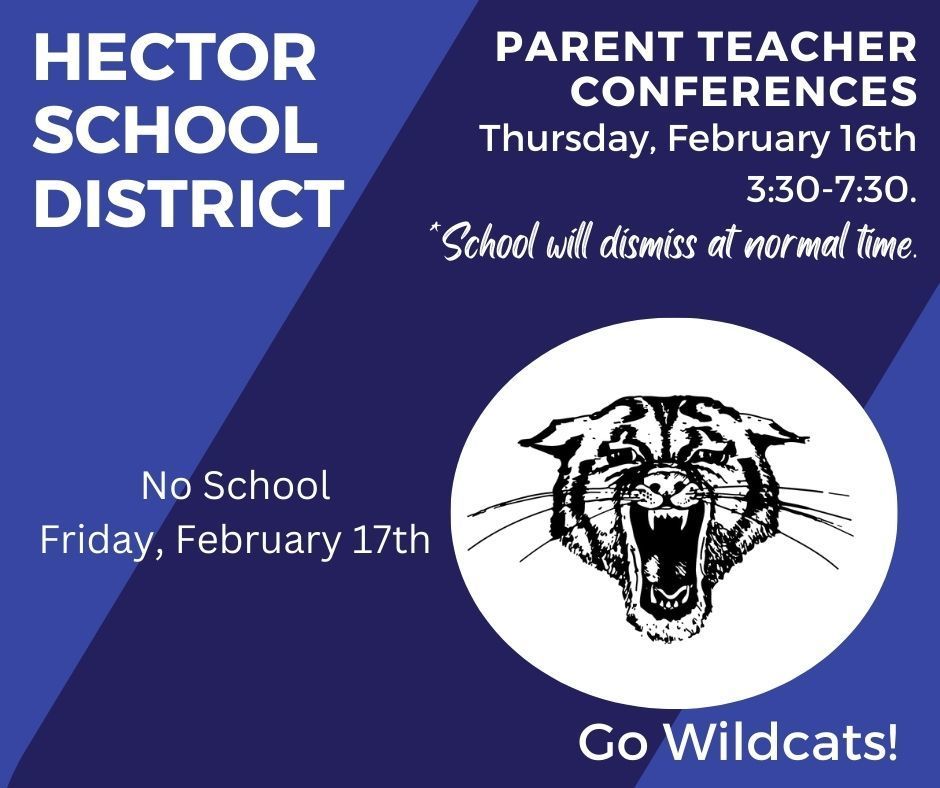 HECTOR SCHOOL DISTRICT

PARENT TEACHER CONFERENCES
Thursday, February 16th
3:30-7:30.
*School will dismiss at normal time.

No School
Friday, February 17th

Go Wildcats!